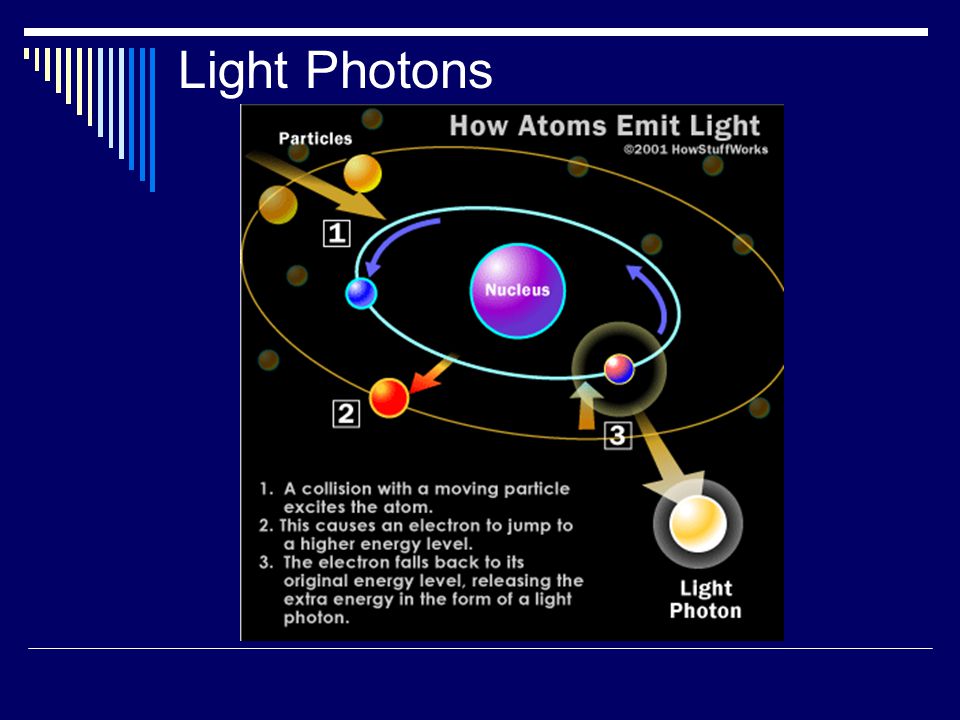 Light Photons

How Atoms Emit Light
©2001 HowStuffWorks

Particles

1

Nucleus

2

3

1. A collision with a moving particle excites the atom.
2. This causes an electron to jump to a higher energy level.
3. The electron falls back to its original energy level, releasing the extra energy in the form of a light photon.

Light Photon